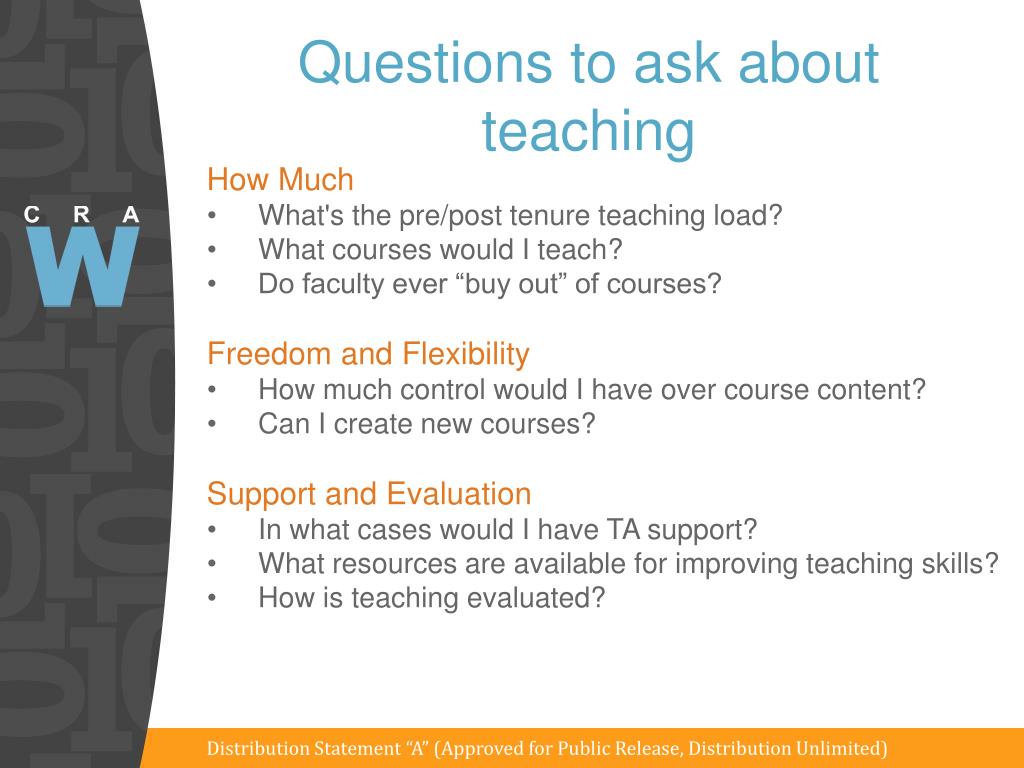 C R A
W

Questions to ask about teaching

How Much
• What's the pre/post tenure teaching load?
• What courses would I teach?
• Do faculty ever “buy out” of courses?

Freedom and Flexibility
• How much control would I have over course content?
• Can I create new courses?

Support and Evaluation
• In what cases would I have TA support?
• What resources are available for improving teaching skills?
• How is teaching evaluated?

Distribution Statement “A” (Approved for Public Release, Distribution Unlimited)